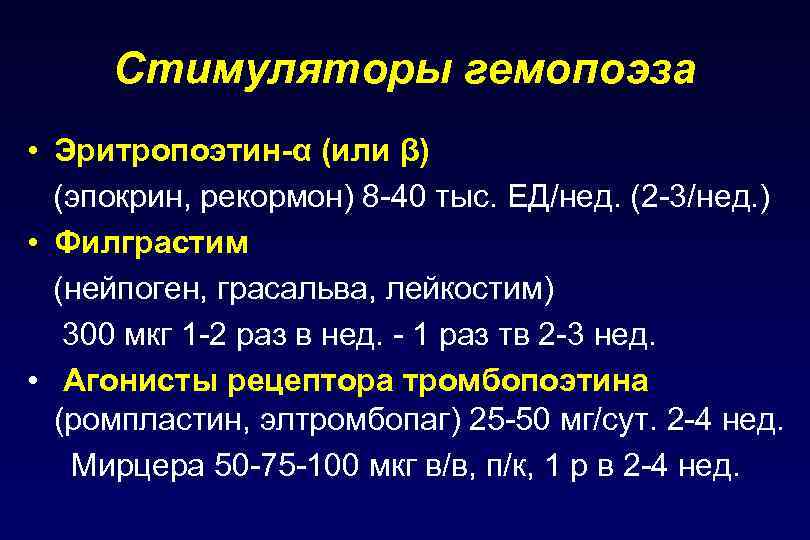 Стимуляторы гемопоэза

• Эритропоэтин-α (или β)
(эпокрин, рекормон) 8-40 тыс. ЕД/нед. (2-3/нед.)

• Филграстим
(нейпоген, грасальва, лейкостим)
300 мкг 1-2 раз в нед. - 1 раз тв 2-3 нед.

• Агонисты рецептора тромбопоэтина
(ромпластин, элтромбопаг) 25-50 мг/сут. 2-4 нед.
Мирцера 50-75-100 мкг в/в, п/к, 1 р в 2-4 нед.